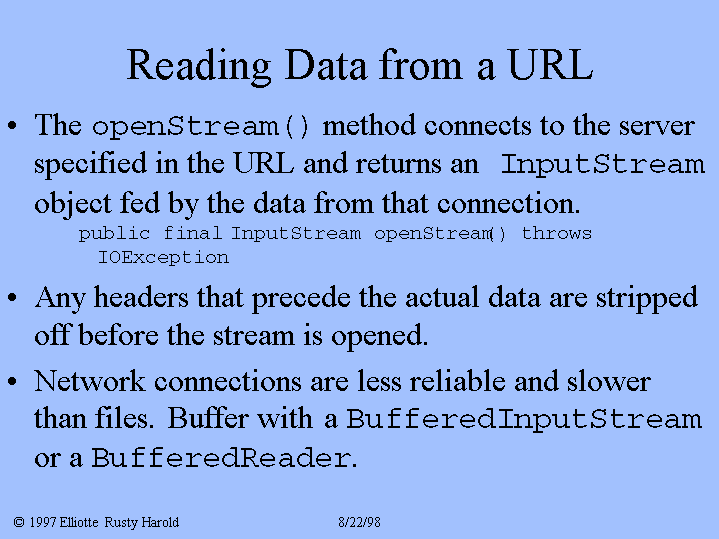 Reading Data from a URL

• The openStream() method connects to the server specified in the URL and returns an InputStream object fed by the data from that connection.

public final InputStream openStream() throws IOException

• Any headers that precede the actual data are stripped off before the stream is opened.

• Network connections are less reliable and slower than files. Buffer with a BufferedInputStream or a BufferedReader.

© 1997 Elliotte Rusty Harold 8/22/98